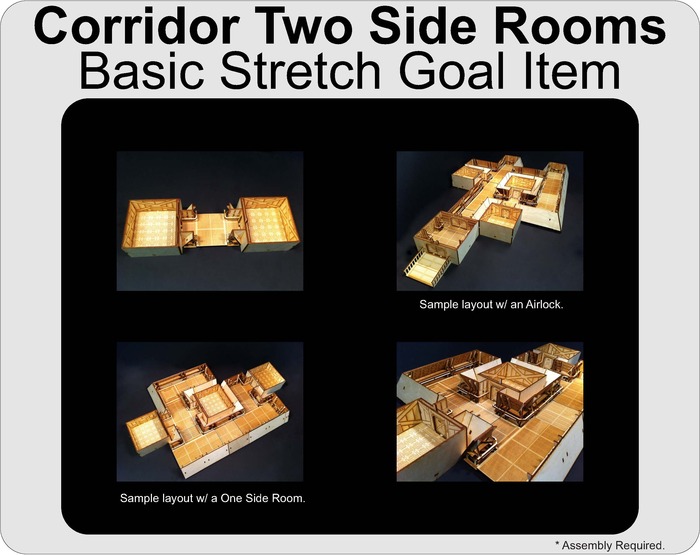 Corridor Two Side Rooms
Basic Stretch Goal Item

Sample layout w/ an Airlock.

Sample layout w/ a One Side Room.

* Assembly Required.